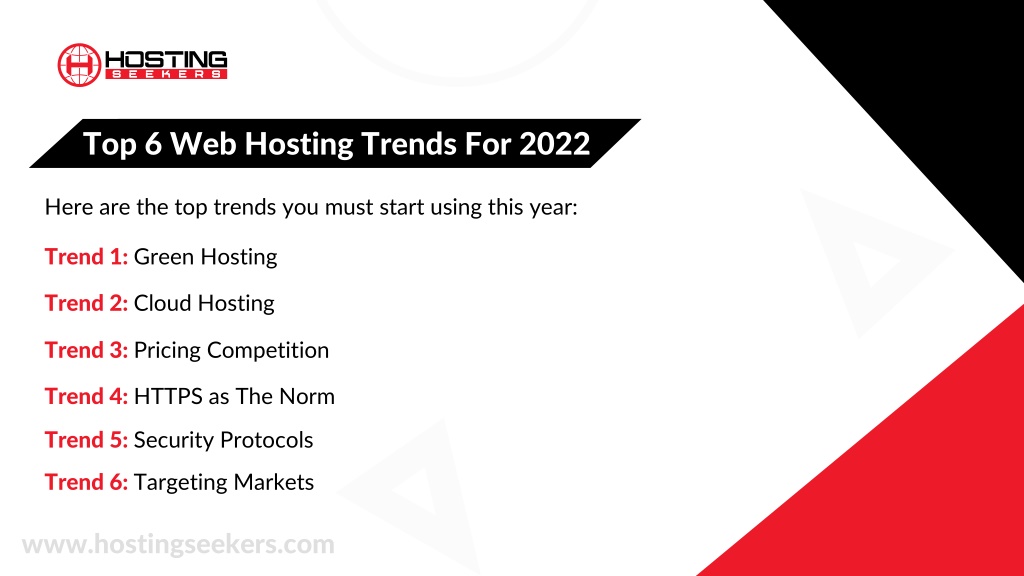 HOSTING SEEKERS

Top 6 Web Hosting Trends For 2022

Here are the top trends you must start using this year:

Trend 1: Green Hosting

Trend 2: Cloud Hosting

Trend 3: Pricing Competition

Trend 4: HTTPS as The Norm

Trend 5: Security Protocols

Trend 6: Targeting Markets

www.hostingseekers.com